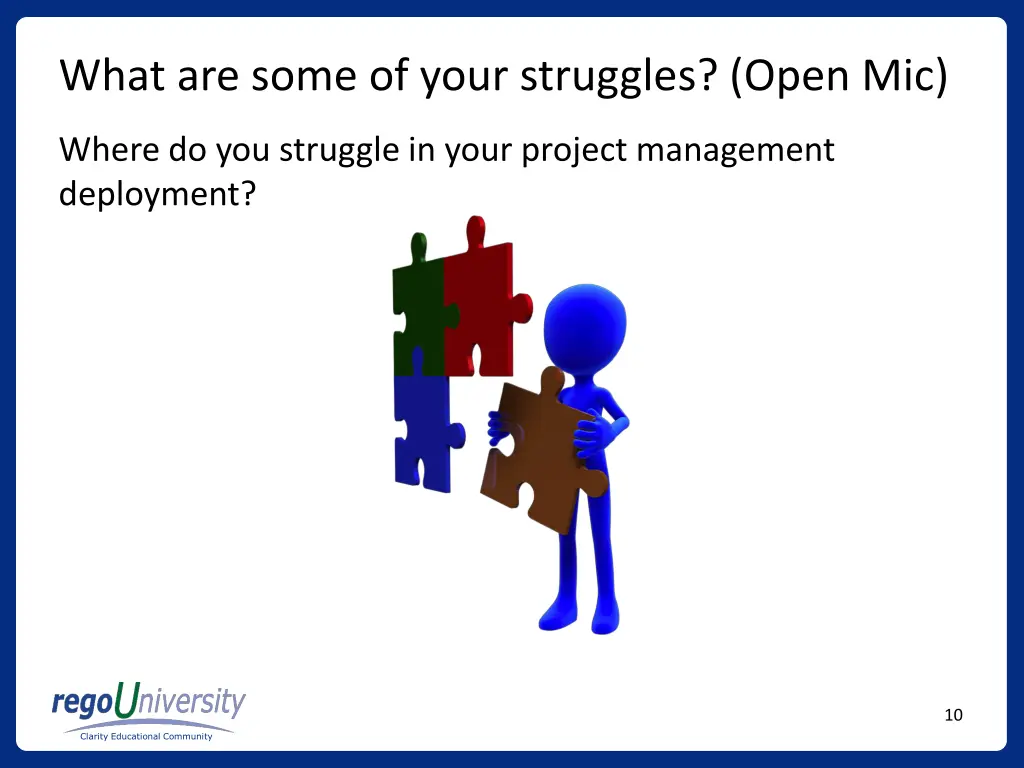 What are some of your struggles? (Open Mic)

Where do you struggle in your project management deployment?

regoUniversity
Clarity Educational Community

10